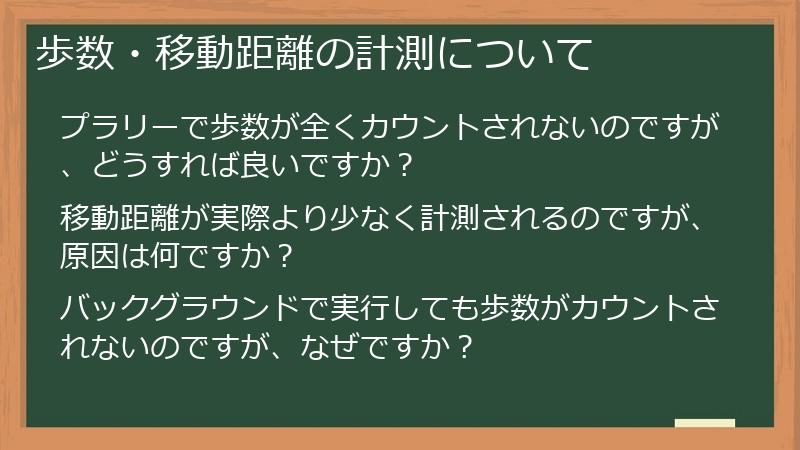 歩数・移動距離の計測について

プラリーで歩数が全くカウントされないのですが、どうすれば良いですか？

移動距離が実際より少なく計測されるのですが、原因は何ですか？

バックグラウンドで実行しても歩数がカウントされないのですが、なぜですか？